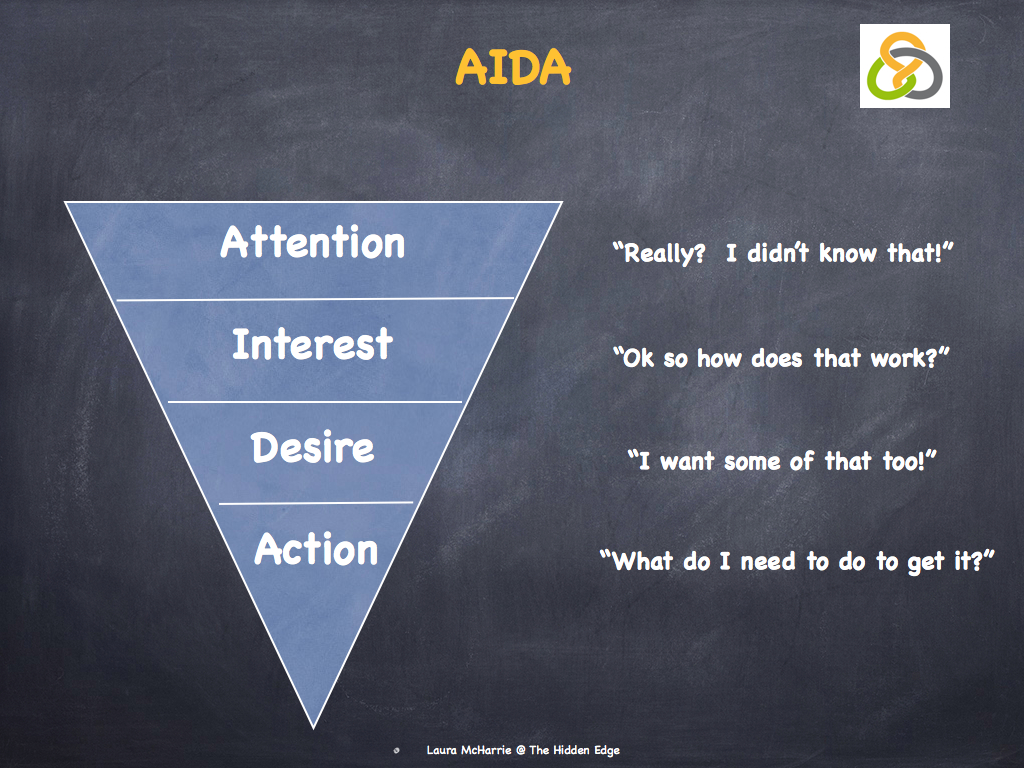 AIDA

Attention

Interest

Desire

Action

"Really? I didn't know that!"

"Ok so how does that work?"

"I want some of that too!"

"What do I need to do to get it?"

Laura McHarrie @ The Hidden Edge